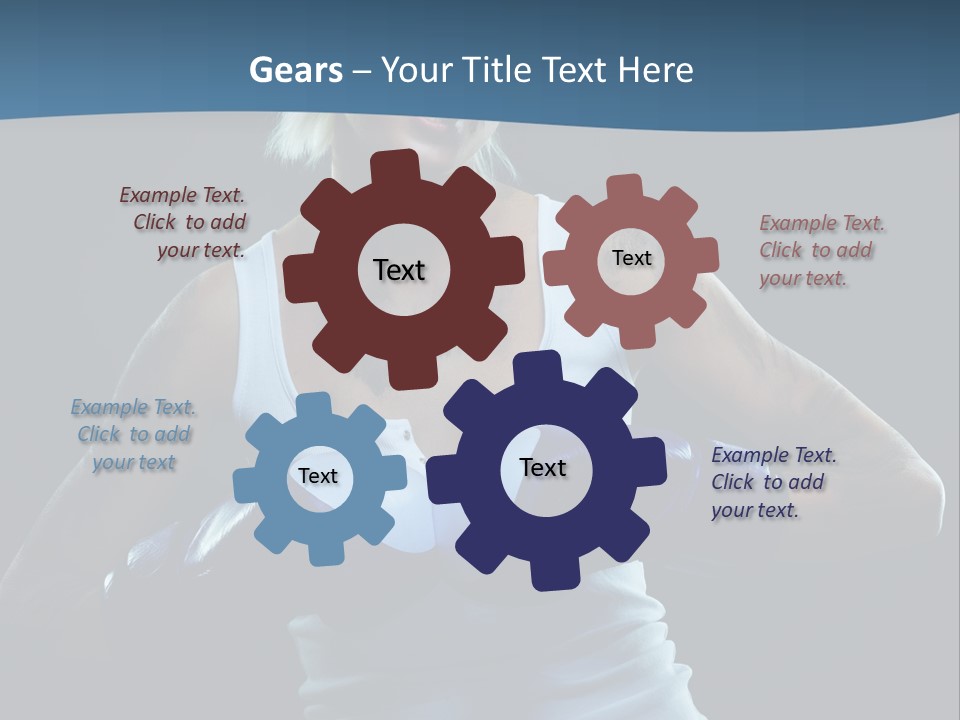 Gears – Your Title Text Here

Example Text. Click to add your text.

Text

Text

Example Text. Click to add your text.

Example Text. Click to add your text

Text

Text

Example Text. Click to add your text.